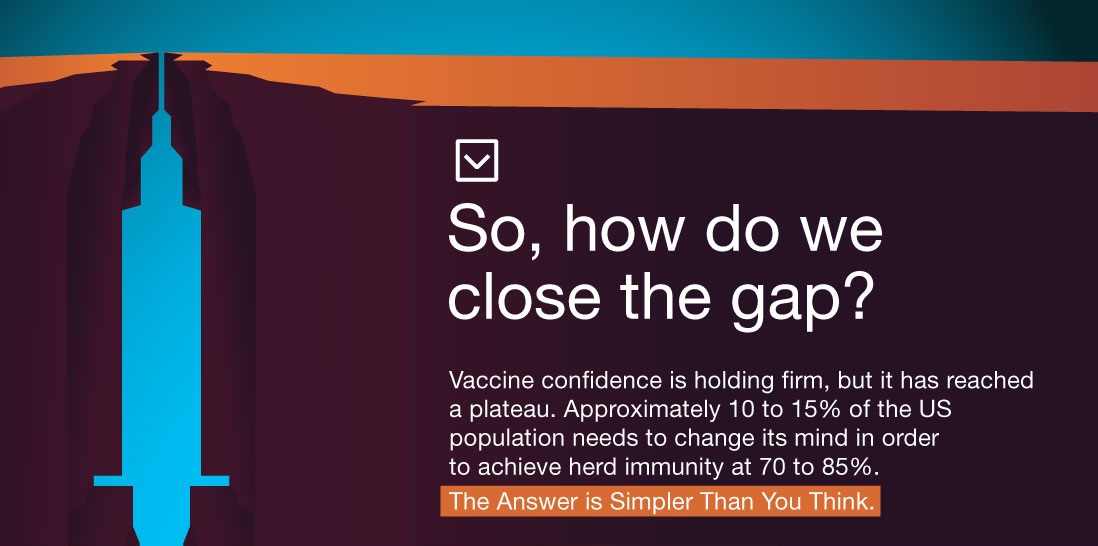 So, how do we close the gap?

Vaccine confidence is holding firm, but it has reached a plateau. Approximately 10 to 15% of the US population needs to change its mind in order to achieve herd immunity at 70 to 85%.

The Answer is Simpler Than You Think.